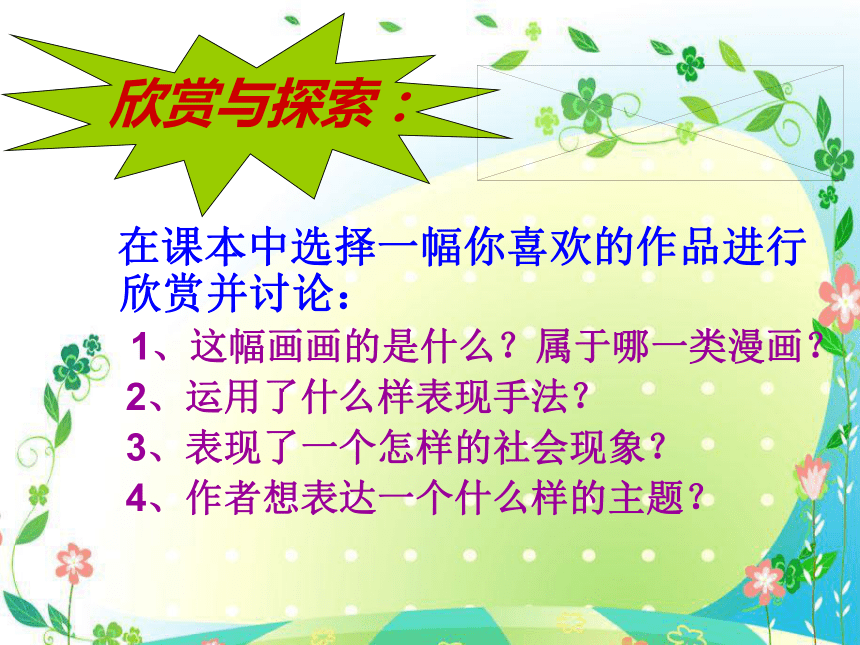 欣赏与探索：

在课本中选择一幅你喜欢的作品进行欣赏并讨论：

1、这幅画画的是什么？属于哪一类漫画？

2、运用了什么样表现手法？

3、表现了一个怎样的社会现象？

4、作者想表达一个什么样的主题？